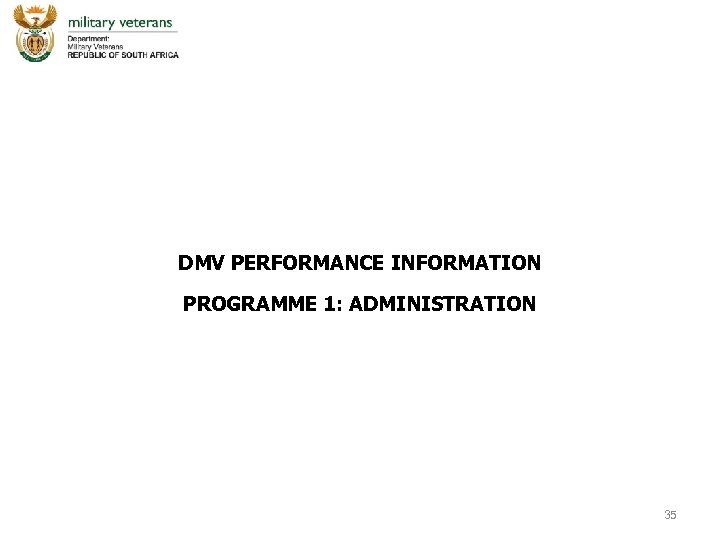 military veterans

Department:
Military Veterans
REPUBLIC OF SOUTH AFRICA

DMV PERFORMANCE INFORMATION

PROGRAMME 1: ADMINISTRATION

35